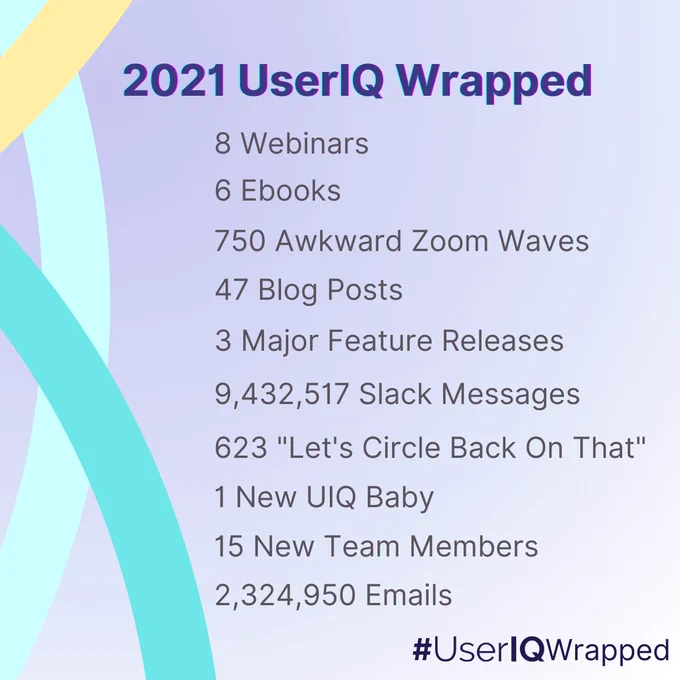 2021 UserIQ Wrapped

8 Webinars

6 Ebooks

750 Awkward Zoom Waves

47 Blog Posts

3 Major Feature Releases

9,432,517 Slack Messages

623 "Let's Circle Back On That"

1 New UIQ Baby

15 New Team Members

2,324,950 Emails

#UserIQWrapped